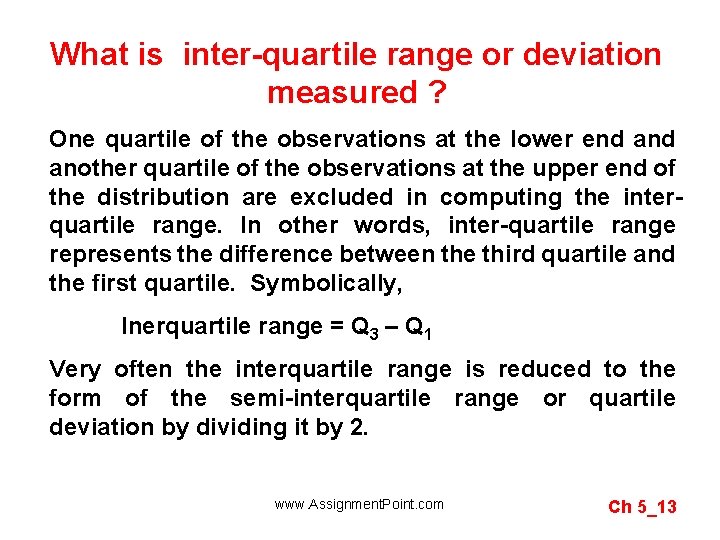 What is inter-quartile range or deviation measured ?

One quartile of the observations at the lower end and another quartile of the observations at the upper end of the distribution are excluded in computing the inter-quartile range. In other words, inter-quartile range represents the difference between the third quartile and the first quartile. Symbolically,

Inerquartile range = $Q_3 – Q_1$

Very often the interquartile range is reduced to the form of the semi-interquartile range or quartile deviation by dividing it by 2.

www.AssignmentPoint.com

Ch 5_13